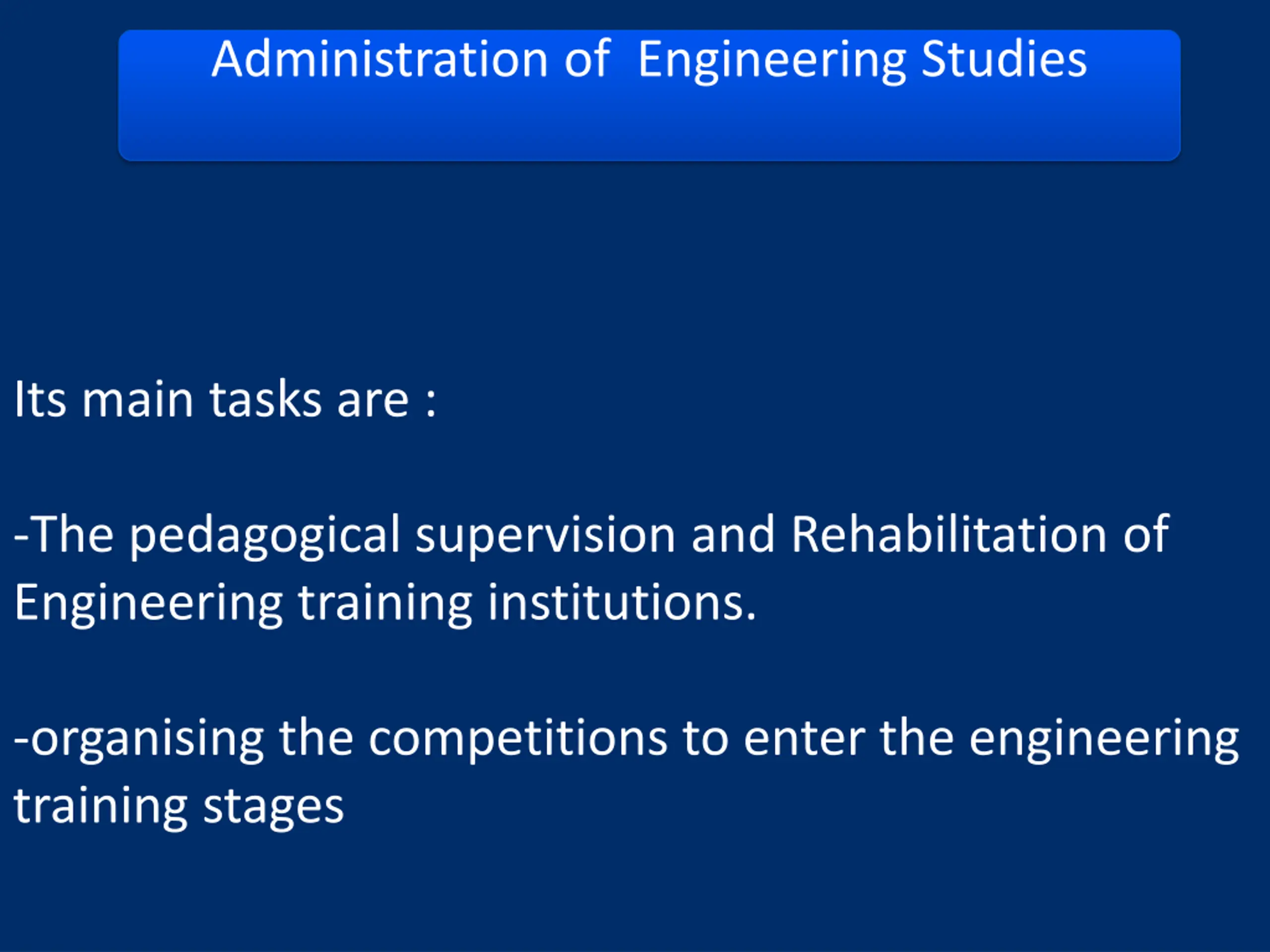 Administration of Engineering Studies

Its main tasks are :

-The pedagogical supervision and Rehabilitation of Engineering training institutions.

-organising the competitions to enter the engineering training stages